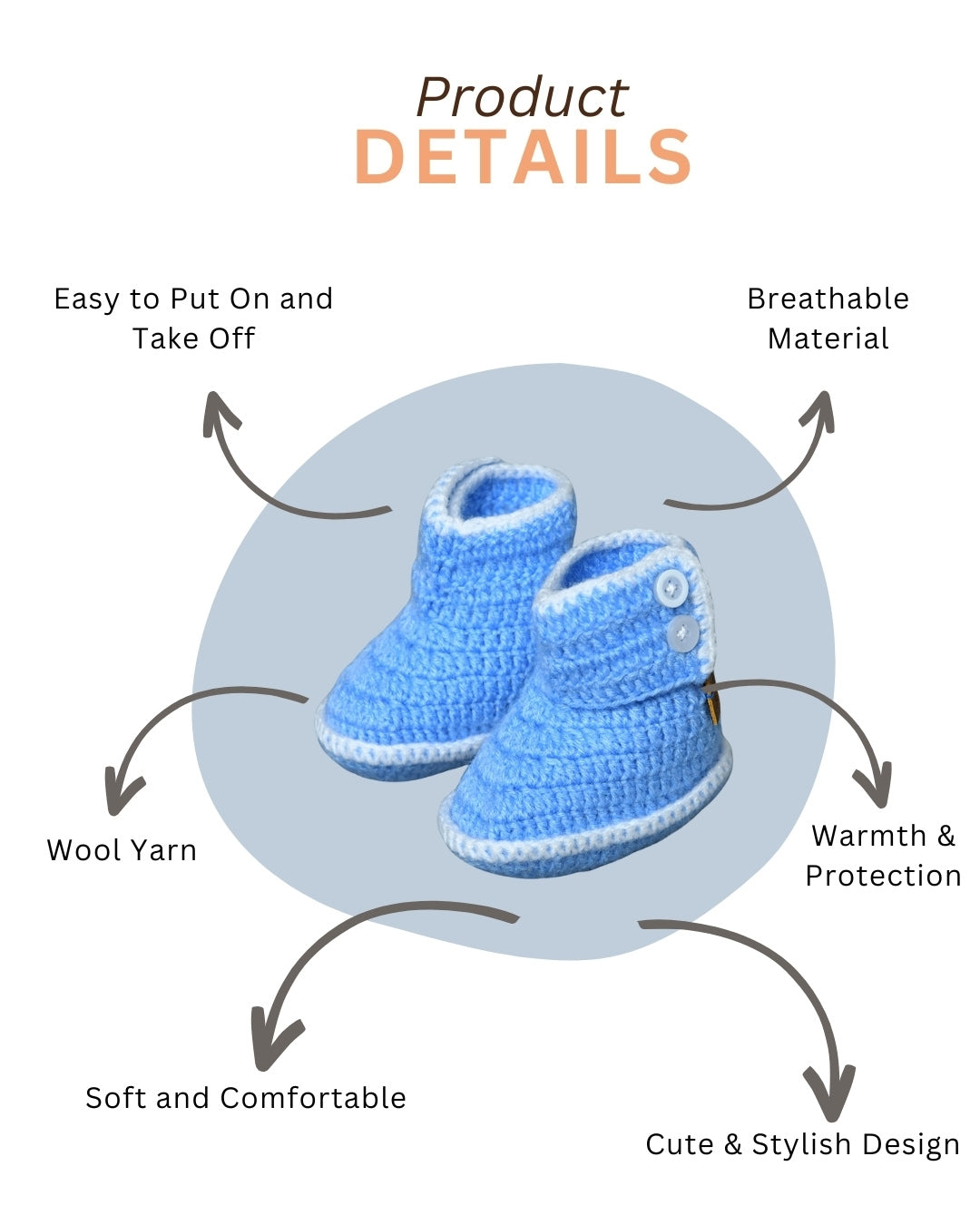 Product
DETAILS

Easy to Put On and Take Off

Breathable Material

Wool Yarn

Warmth & Protection

Soft and Comfortable

Cute & Stylish Design